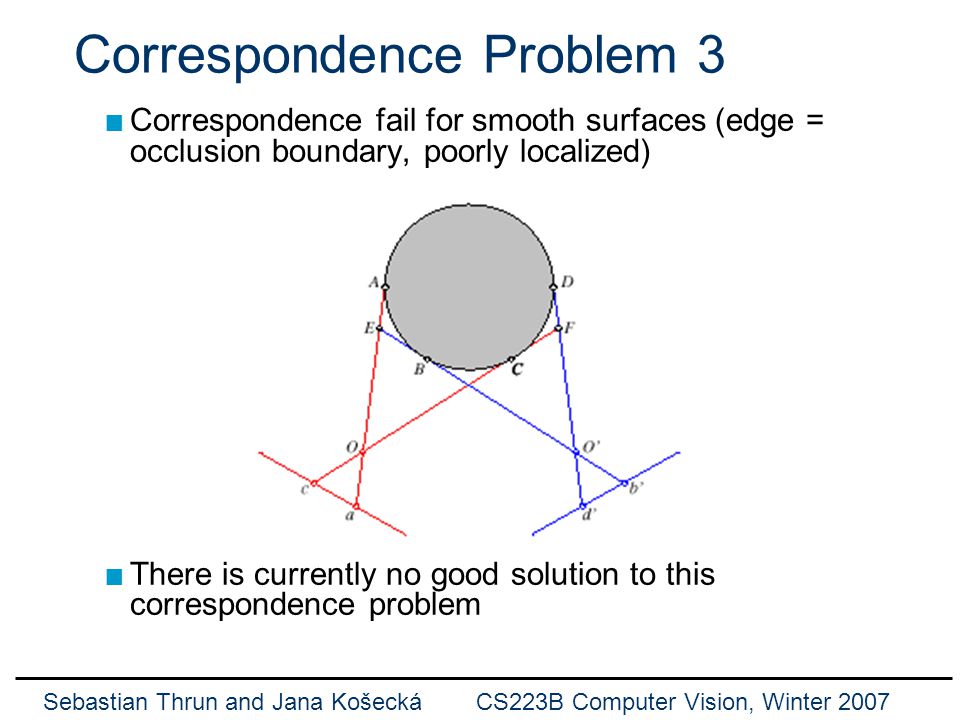 Correspondence Problem 3

Correspondence fail for smooth surfaces (edge = occlusion boundary, poorly localized)

A
D
E
F
B
C
O
O'
c
a
b'
d'

There is currently no good solution to this correspondence problem

Sebastian Thrun and Jana Košecká CS223B Computer Vision, Winter 2007